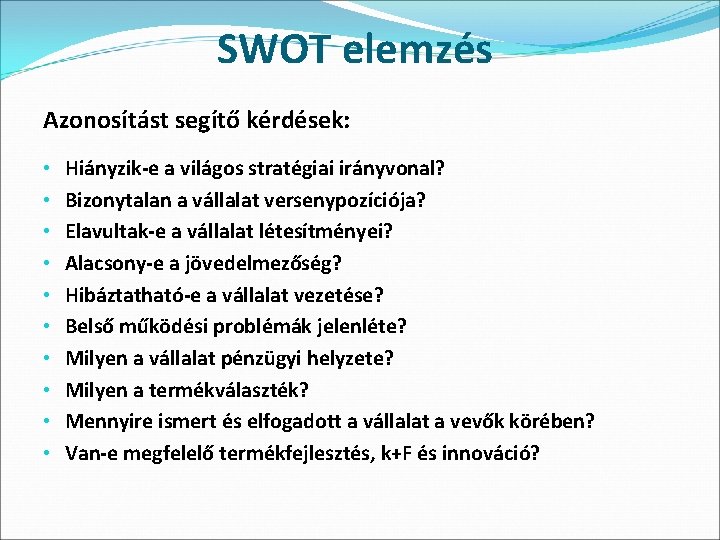 SWOT elemzés

Azonosítást segítő kérdések:

• Hiányzik-e a világos stratégiai irányvonal?
• Bizonytalan a vállalat versenypozíciója?
• Elavultak-e a vállalat létesítményei?
• Alacsony-e a jövedelmezőség?
• Hibáztatható-e a vállalat vezetése?
• Belső működési problémák jelenléte?
• Milyen a vállalat pénzügyi helyzete?
• Milyen a termékválaszték?
• Mennyire ismert és elfogadott a vállalat a vevők körében?
• Van-e megfelelő termékfejlesztés, k+F és innováció?